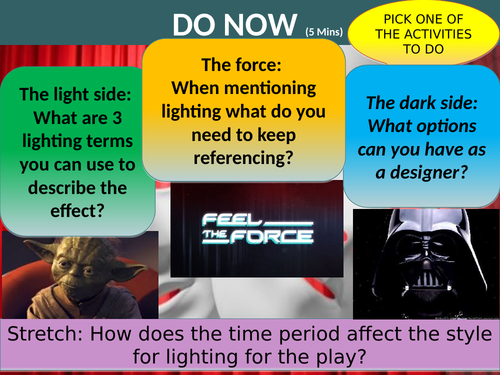 DO NOW (5 Mins)

PICK ONE OF THE ACTIVITIES TO DO

The light side: What are 3 lighting terms you can use to describe the effect?

The force: When mentioning lighting what do you need to keep referencing?

The dark side: What options can you have as a designer?

FEEL THE FORCE

Stretch: How does the time period affect the style for lighting for the play?